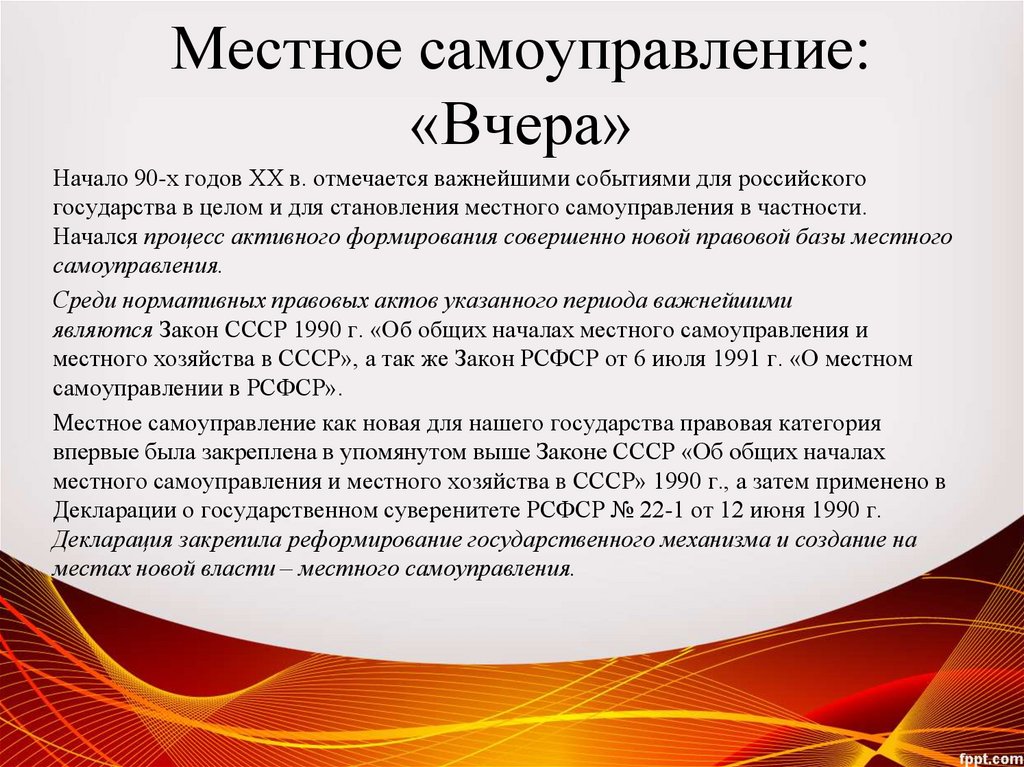 Местное самоуправление: «Вчера»

Начало 90-х годов XX в. отмечается важнейшими событиями для российского государства в целом и для становления местного самоуправления в частности. Начался процесс активного формирования совершенно новой правовой базы местного самоуправления.

Среди нормативных правовых актов указанного периода важнейшими являются Закон СССР 1990 г. «Об общих началах местного самоуправления и местного хозяйства в СССР», а так же Закон РСФСР от 6 июля 1991 г. «О местном самоуправлении в РСФСР».

Местное самоуправление как новая для нашего государства правовая категория впервые была закреплена в упомянутом выше Законе СССР «Об общих началах местного самоуправления и местного хозяйства в СССР» 1990 г., а затем применено в Декларации о государственном суверенитете РСФСР № 22-1 от 12 июня 1990 г. Декларация закрепила реформирование государственного механизма и создание на местах новой власти – местного самоуправления.

fppt.com